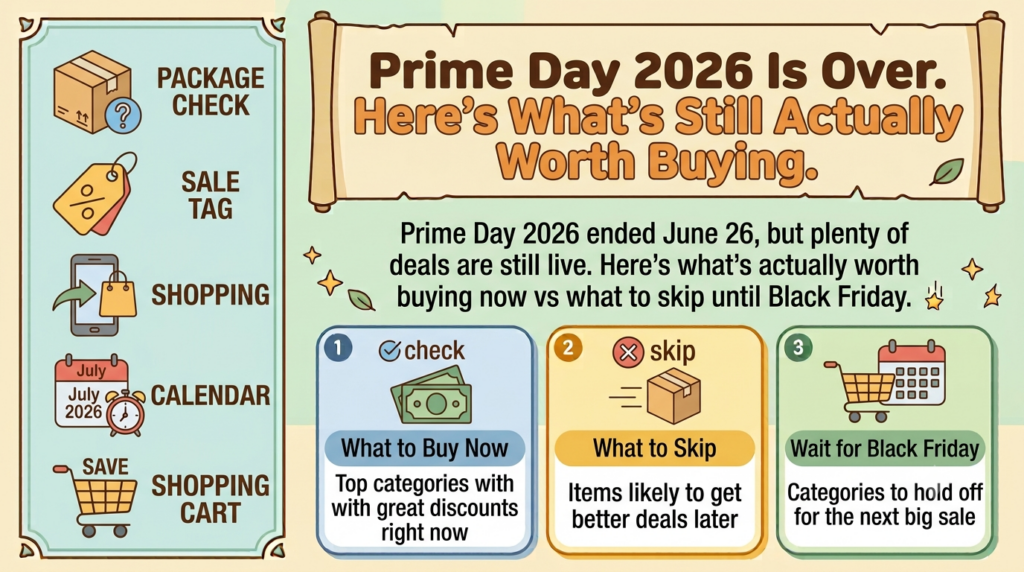 PACKAGE CHECK

SALE TAG

SHOPPING

July
July 2026
CALENDAR

SAVE
SHOPPING CART

Prime Day 2026 Is Over.
Here's What's Still Actually Worth Buying.

Prime Day 2026 ended June 26, but plenty of deals are still live. Here's what's actually worth buying now vs what to skip until Black Friday.

1 check
What to Buy Now
Top categories with with great discounts right now

2 skip
What to Skip
Items likely to get better deals later

3
Wait for Black Friday
Categories to hold off for the next big sale